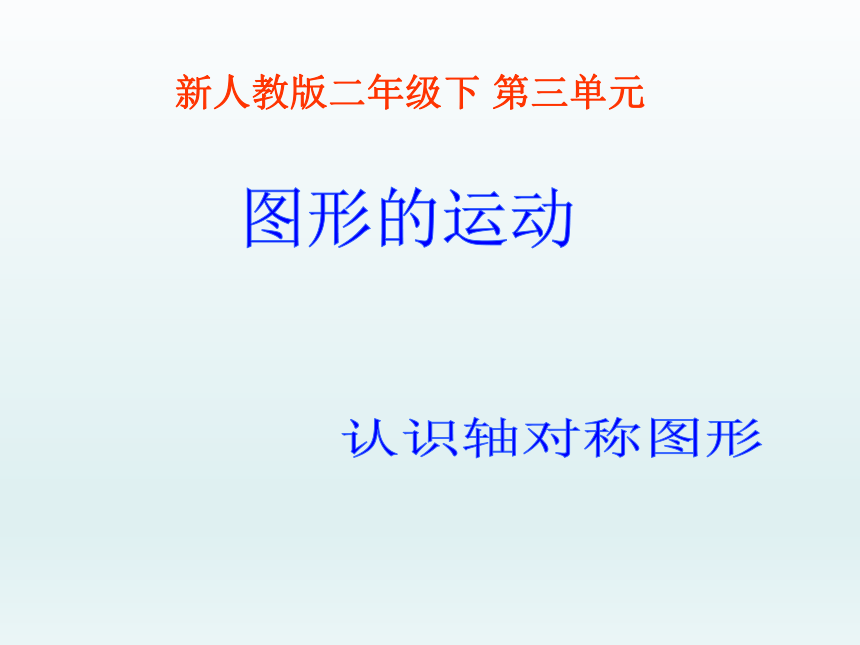 新人教版二年级下 第三单元

图形的运动

认识轴对称图形